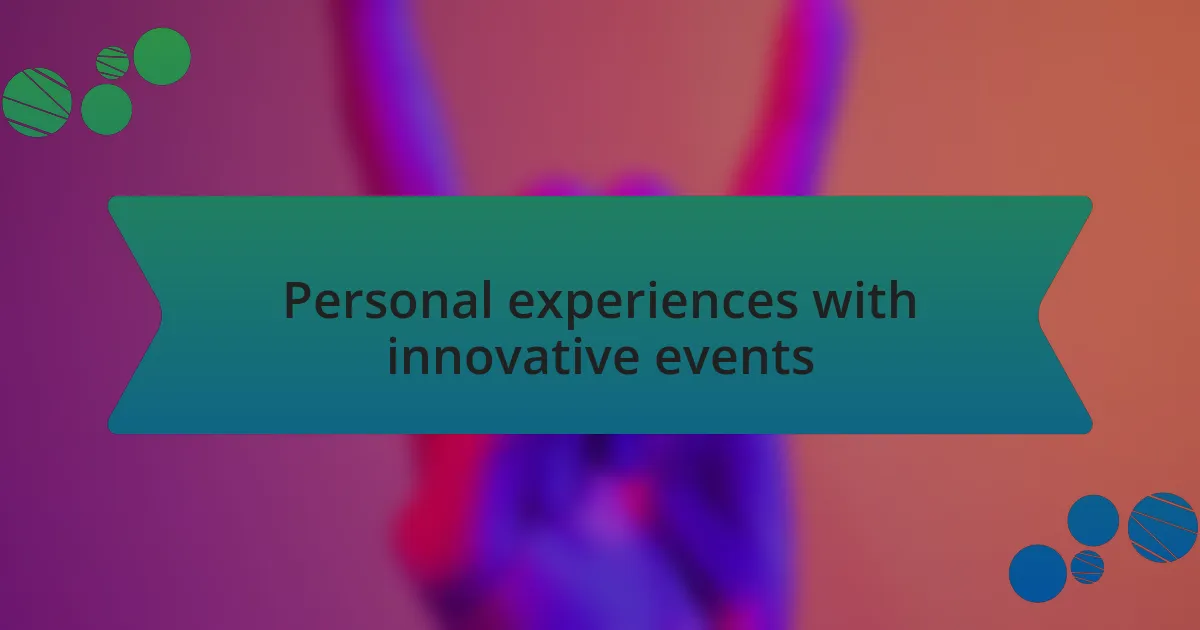 Personal experiences with innovative events